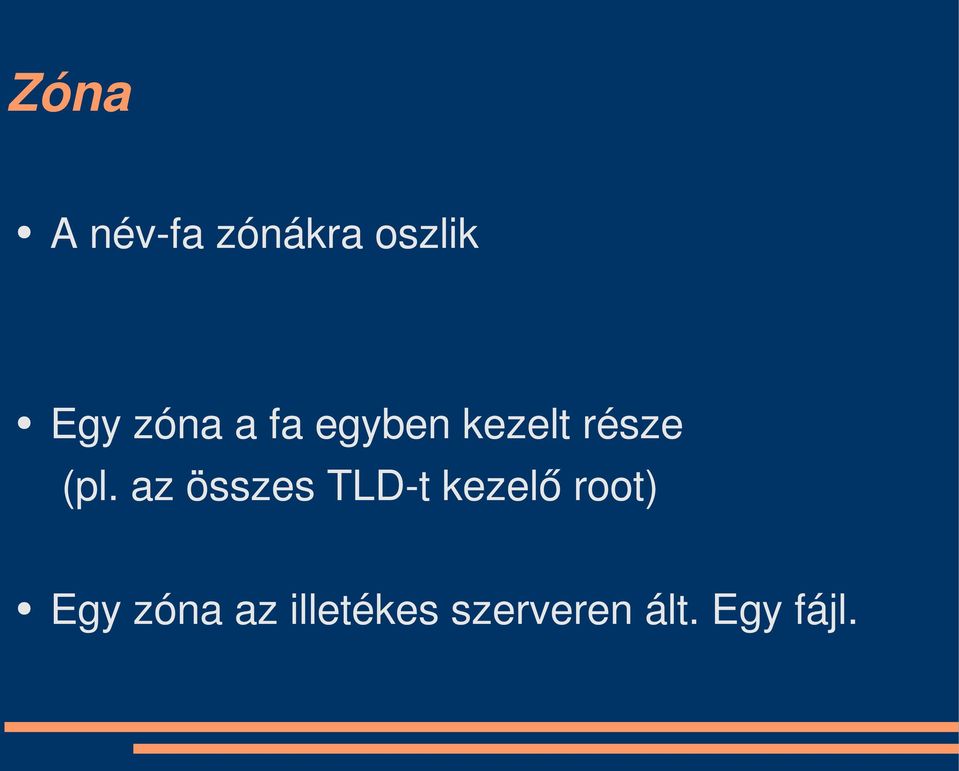 Zóna

• A név-fa zónákra oszlik

• Egy zóna a fa egyben kezelt része
(pl. az összes TLD-t kezelő root)

• Egy zóna az illetékes szerveren ált. Egy fájl.